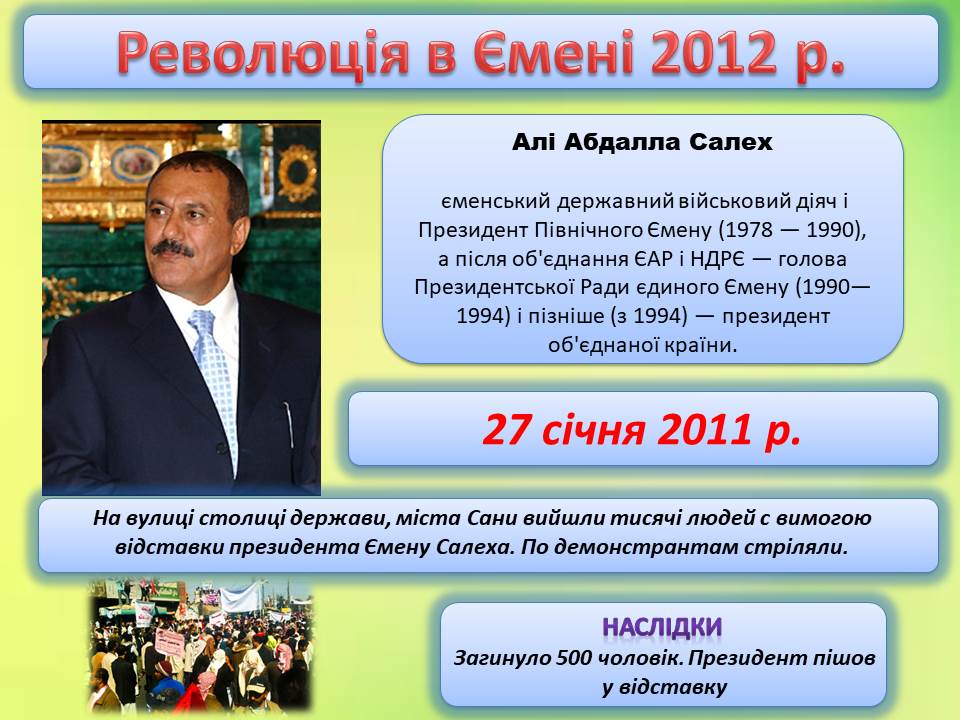 Революція в Ємені 2012 р.

Алі Абдалла Салех

єменський державний військовий діяч і Президент Північного Ємену (1978 — 1990), а після об'єднання ЄАР і НДРЄ — голова Президентської Ради єдиного Ємену (1990—1994) і пізніше (з 1994) — президент об'єднаної країни.

27 січня 2011 р.

На вулиці столиці держави, міста Сани вийшли тисячі людей с вимогою відставки президента Ємену Салеха. По демонстрантам стріляли.

НАСЛІДКИ
Загинуло 500 чоловік. Президент пішов у відставку